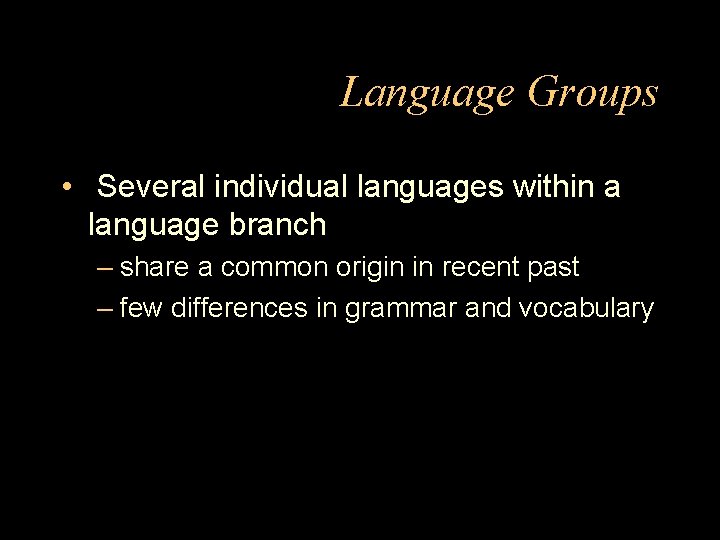 Language Groups

• Several individual languages within a language branch

– share a common origin in recent past

– few differences in grammar and vocabulary